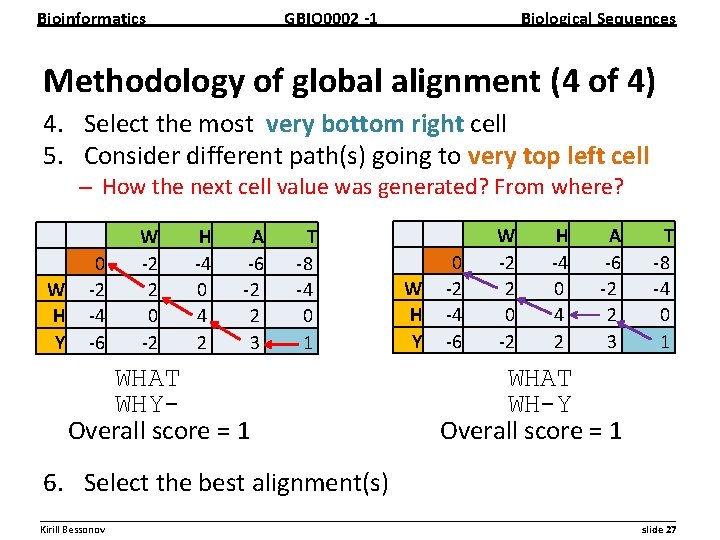 Bioinformatics GBIO0002 -1 Biological Sequences

Methodology of global alignment (4 of 4)

4. Select the most very bottom right cell
5. Consider different path(s) going to very top left cell
– How the next cell value was generated? From where?

| | | W | H | A | T |
|---|---|---|---|---|---|
| | 0 | -2 | -4 | -6 | -8 |
| W | -2 | 2 | 0 | -2 | -4 |
| H | -4 | 0 | 4 | 2 | 0 |
| Y | -6 | -2 | 2 | 3 | 1 |

WHAT
WHY-
Overall score = 1

| | | W | H | A | T |
|---|---|---|---|---|---|
| | 0 | -2 | -4 | -6 | -8 |
| W | -2 | 2 | 0 | -2 | -4 |
| H | -4 | 0 | 4 | 2 | 0 |
| Y | -6 | -2 | 2 | 3 | 1 |

WHAT
WH-Y
Overall score = 1

6. Select the best alignment(s)

Kirill Bessonov slide 27